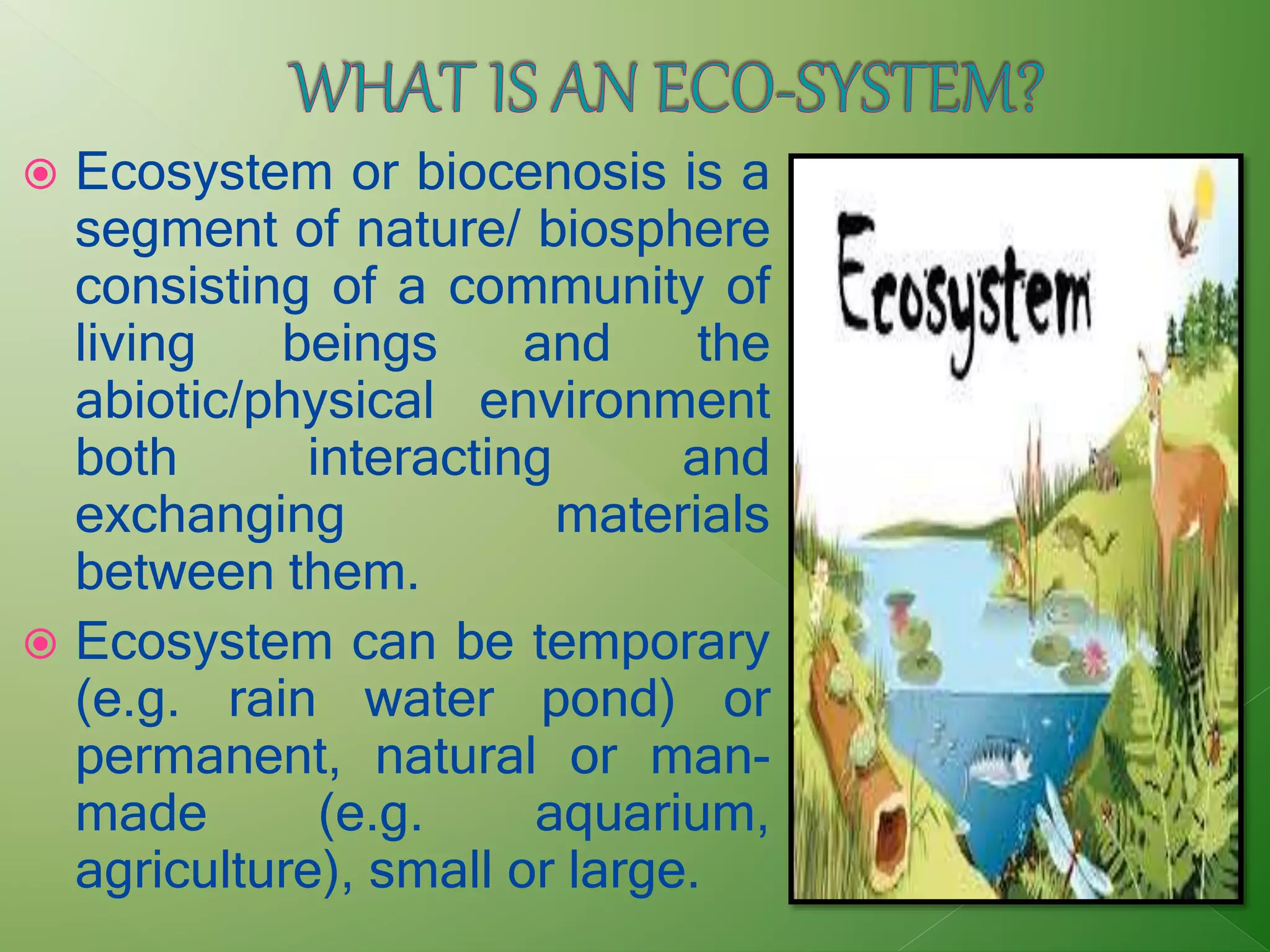 WHAT IS AN ECO-SYSTEM?

Ecosystem or biocenosis is a segment of nature/ biosphere consisting of a community of living beings and the abiotic/physical environment both interacting and exchanging materials between them.

Ecosystem can be temporary (e.g. rain water pond) or permanent, natural or man-made (e.g. aquarium, agriculture), small or large.

Ecosystem